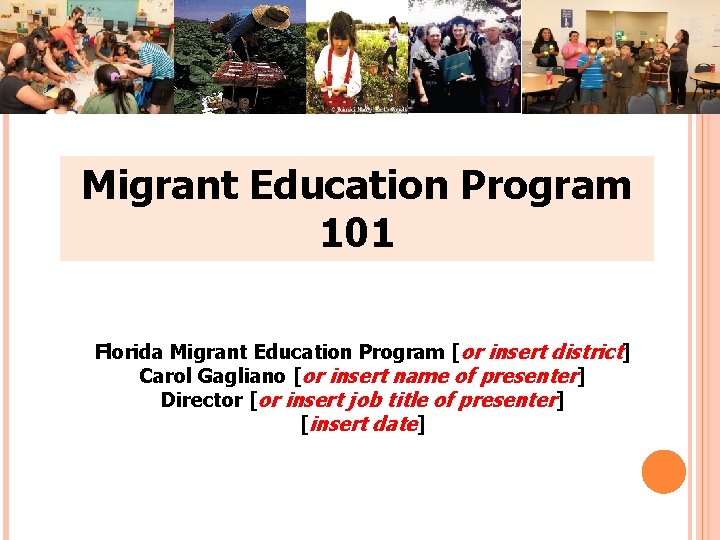 Migrant Education Program 101

Florida Migrant Education Program [or insert district]
Carol Gagliano [or insert name of presenter]
Director [or insert job title of presenter]
[insert date]